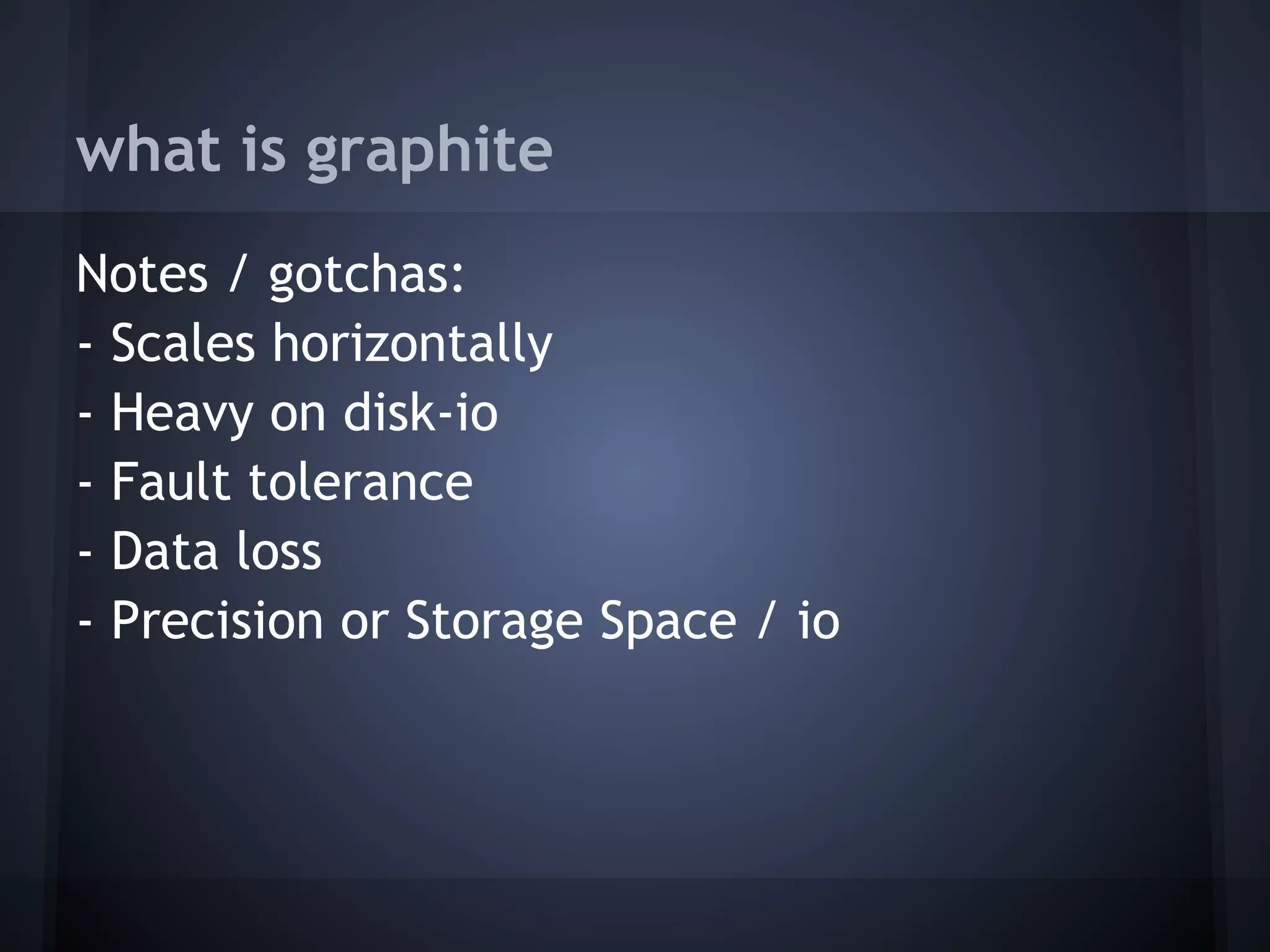 what is graphite

Notes / gotchas:
- Scales horizontally
- Heavy on disk-io
- Fault tolerance
- Data loss
- Precision or Storage Space / io